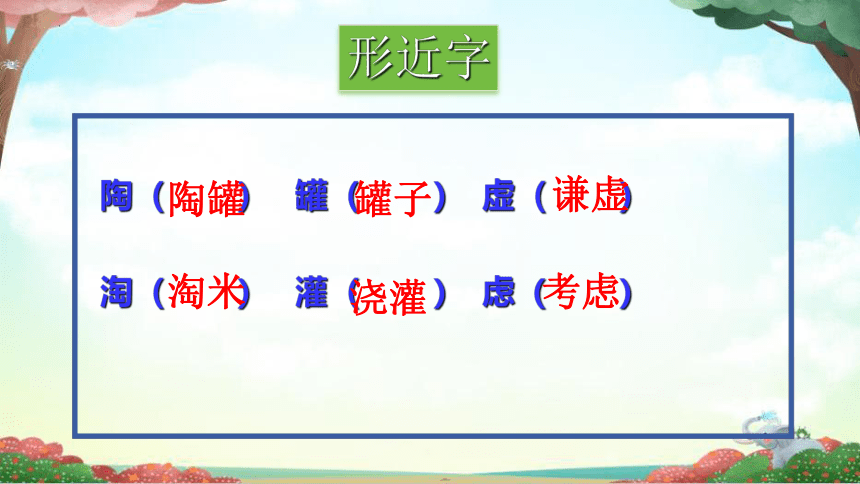 形近字

陶（陶罐） 罐（罐子） 虚（谦虚）

淘（淘米） 灌（浇灌） 虑（考虑）